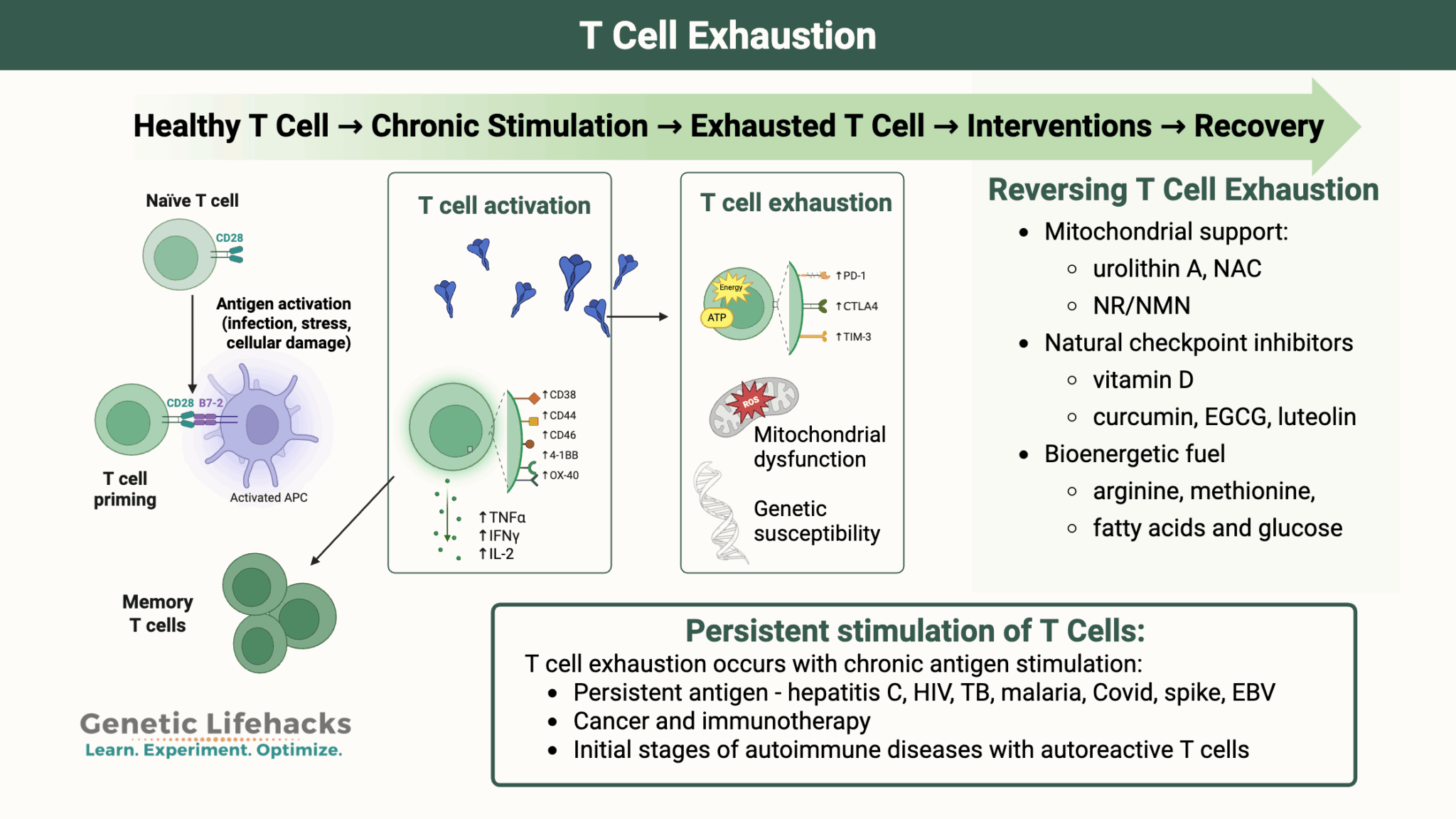 T Cell Exhaustion

Healthy T Cell → Chronic Stimulation → Exhausted T Cell → Interventions → Recovery

Naïve T cell

CD28

Antigen activation (infection, stress, cellular damage)

CD28 B7-2

T cell priming

Activated APC

Memory T cells

T cell activation

↑CD38
↑CD44
↑CD46
↑4-1BB
↑OX-40

↑TNFα
↑IFNγ
↑IL-2

T cell exhaustion

Energy
ATP

↑PD-1
↑CTLA4
↑TIM-3

ROS

Mitochondrial dysfunction

Genetic susceptibility

Reversing T Cell Exhaustion
• Mitochondrial support:
  ◦ urolithin A, NAC
  ◦ NR/NMN
• Natural checkpoint inhibitors
  ◦ vitamin D
  ◦ curcumin, EGCG, luteolin
• Bioenergetic fuel
  ◦ arginine, methionine,
  ◦ fatty acids and glucose

Persistent stimulation of T Cells:
T cell exhaustion occurs with chronic antigen stimulation:
• Persistent antigen - hepatitis C, HIV, TB, malaria, Covid, spike, EBV
• Cancer and immunotherapy
• Initial stages of autoimmune diseases with autoreactive T cells

Genetic Lifehacks
Learn. Experiment. Optimize.